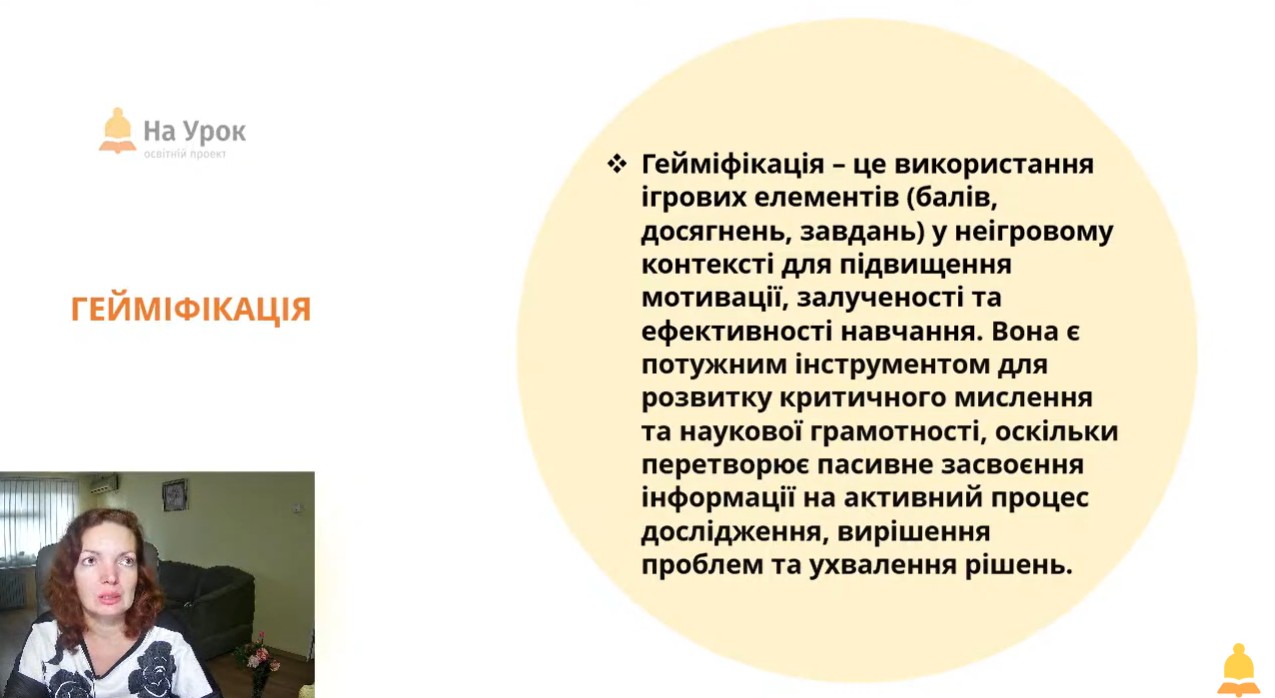 На Урок
освітній проект

ГЕЙМІФІКАЦІЯ

❖ Гейміфікація – це використання ігрових елементів (балів, досягнень, завдань) у неігровому контексті для підвищення мотивації, залученості та ефективності навчання. Вона є потужним інструментом для розвитку критичного мислення та наукової грамотності, оскільки перетворює пасивне засвоєння інформації на активний процес дослідження, вирішення проблем та ухвалення рішень.